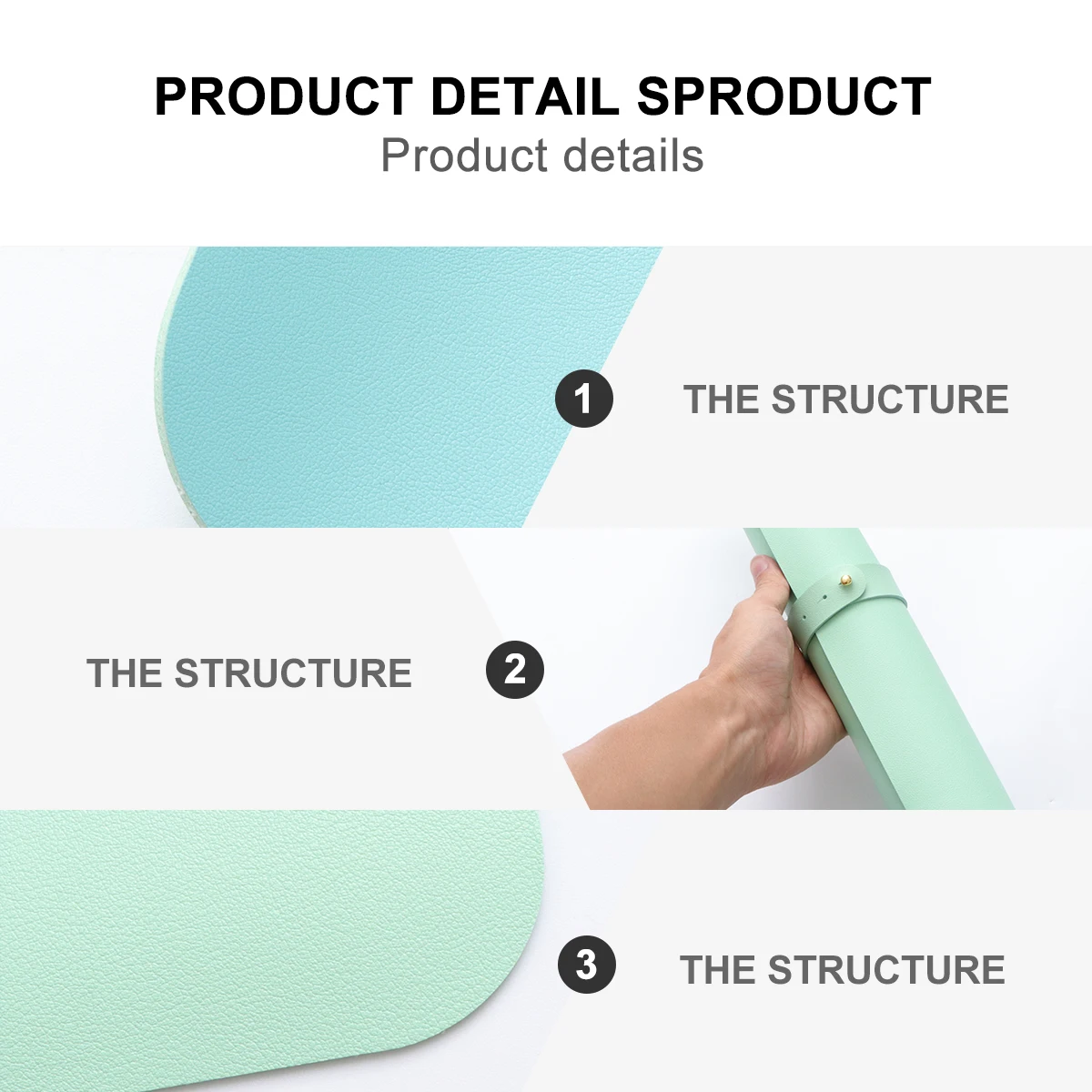 PRODUCT DETAIL SPRODUCT
Product details

1 THE STRUCTURE

THE STRUCTURE 2

3 THE STRUCTURE